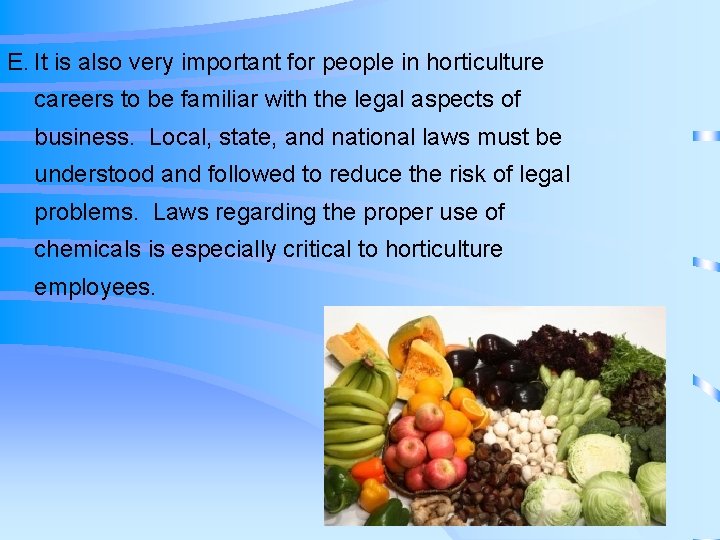 E. It is also very important for people in horticulture careers to be familiar with the legal aspects of business. Local, state, and national laws must be understood and followed to reduce the risk of legal problems. Laws regarding the proper use of chemicals is especially critical to horticulture employees.